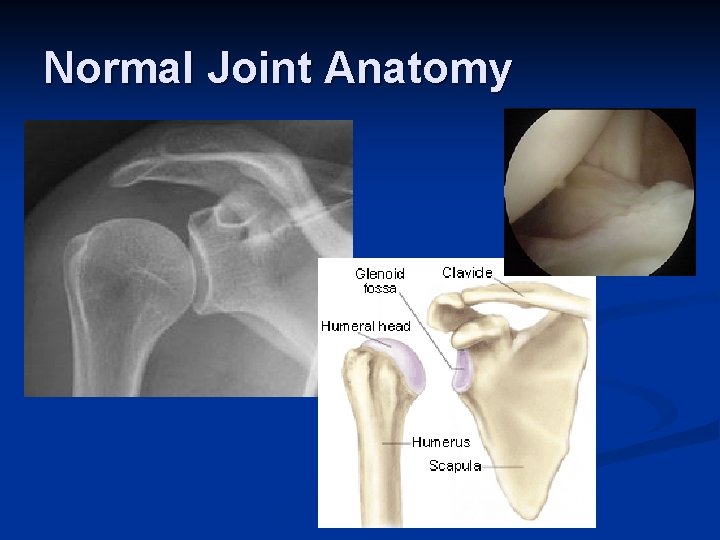 Normal Joint Anatomy

Glenoid fossa

Clavicle

Humeral head

Humerus

Scapula